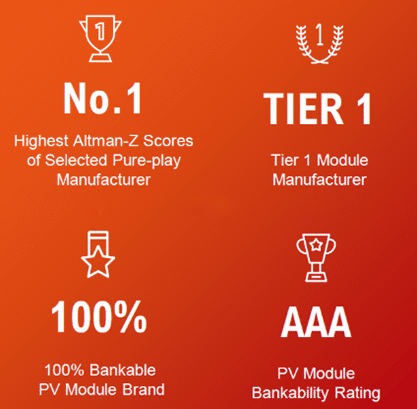 1

No.1

Highest Altman-Z Scores of Selected Pure-play Manufacturer

1

TIER 1

Tier 1 Module Manufacturer

100%

100% Bankable PV Module Brand

AAA

PV Module Bankability Rating